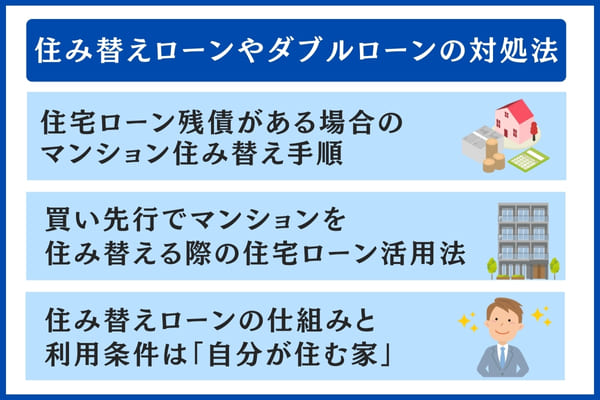 住み替えローンやダブルローンの対処法

住宅ローン残債がある場合のマンション住み替え手順

買い先行でマンションを住み替える際の住宅ローン活用法

住み替えローンの仕組みと利用条件は「自分が住む家」